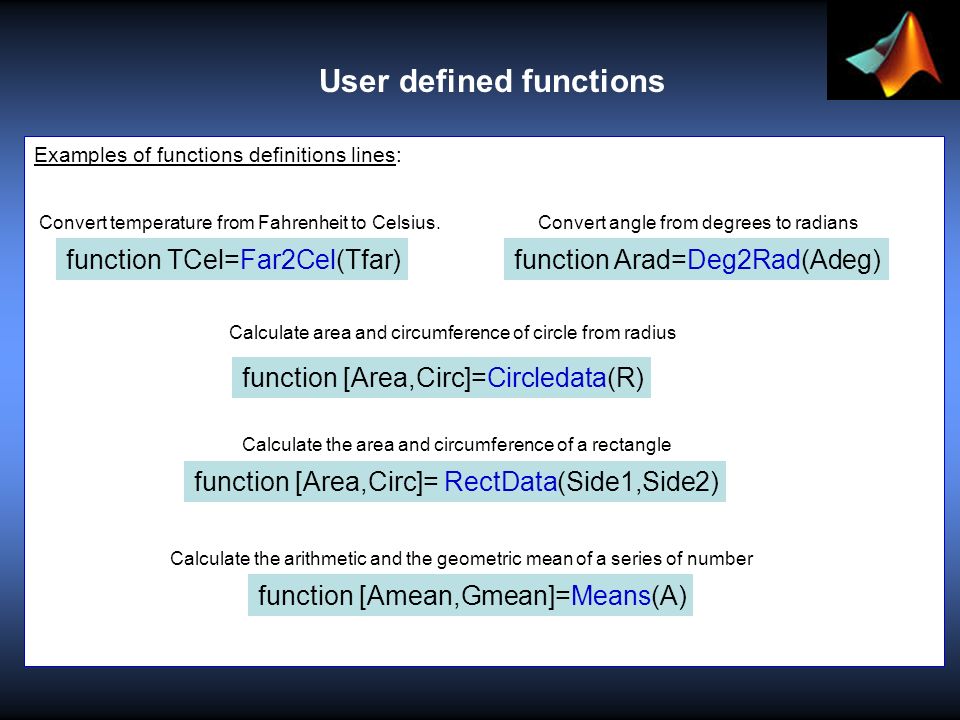 User defined functions

Examples of functions definitions lines:

Convert temperature from Fahrenheit to Celsius.

function TCel=Far2Cel(Tfar)

Convert angle from degrees to radians

function Arad=Deg2Rad(Adeg)

Calculate area and circumference of circle from radius

function [Area,Circ]=Circledata(R)

Calculate the area and circumference of a rectangle

function [Area,Circ]= RectData(Side1,Side2)

Calculate the arithmetic and the geometric mean of a series of number

function [Amean,Gmean]=Means(A)